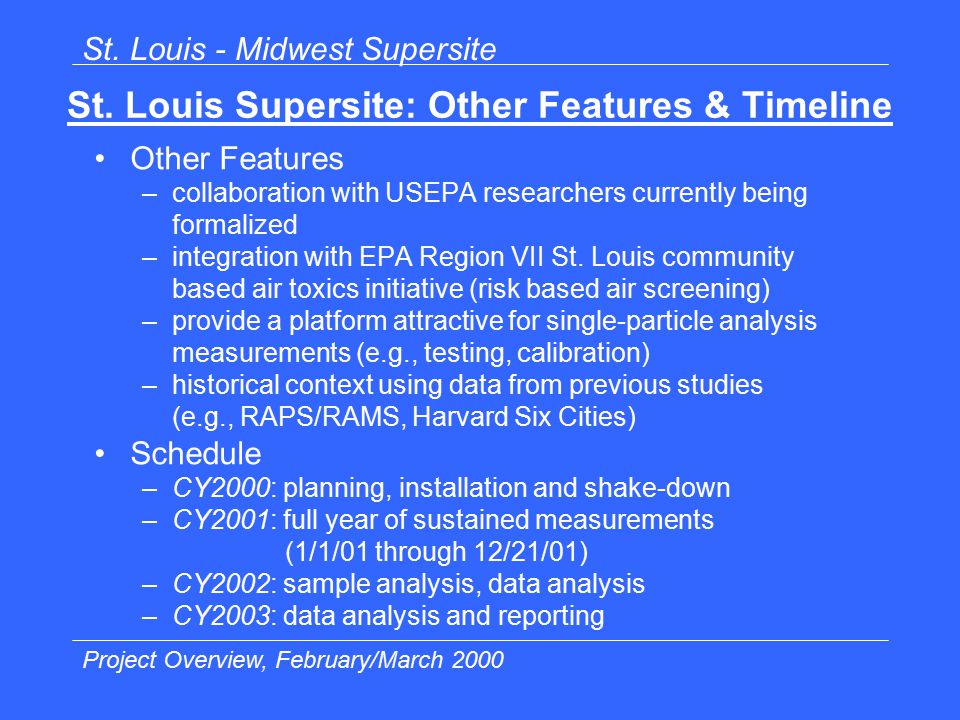 St. Louis - Midwest Supersite

St. Louis Supersite: Other Features & Timeline

• Other Features
– collaboration with USEPA researchers currently being formalized
– integration with EPA Region VII St. Louis community based air toxics initiative (risk based air screening)
– provide a platform attractive for single-particle analysis measurements (e.g., testing, calibration)
– historical context using data from previous studies (e.g., RAPS/RAMS, Harvard Six Cities)

• Schedule
– CY2000: planning, installation and shake-down
– CY2001: full year of sustained measurements (1/1/01 through 12/21/01)
– CY2002: sample analysis, data analysis
– CY2003: data analysis and reporting

Project Overview, February/March 2000